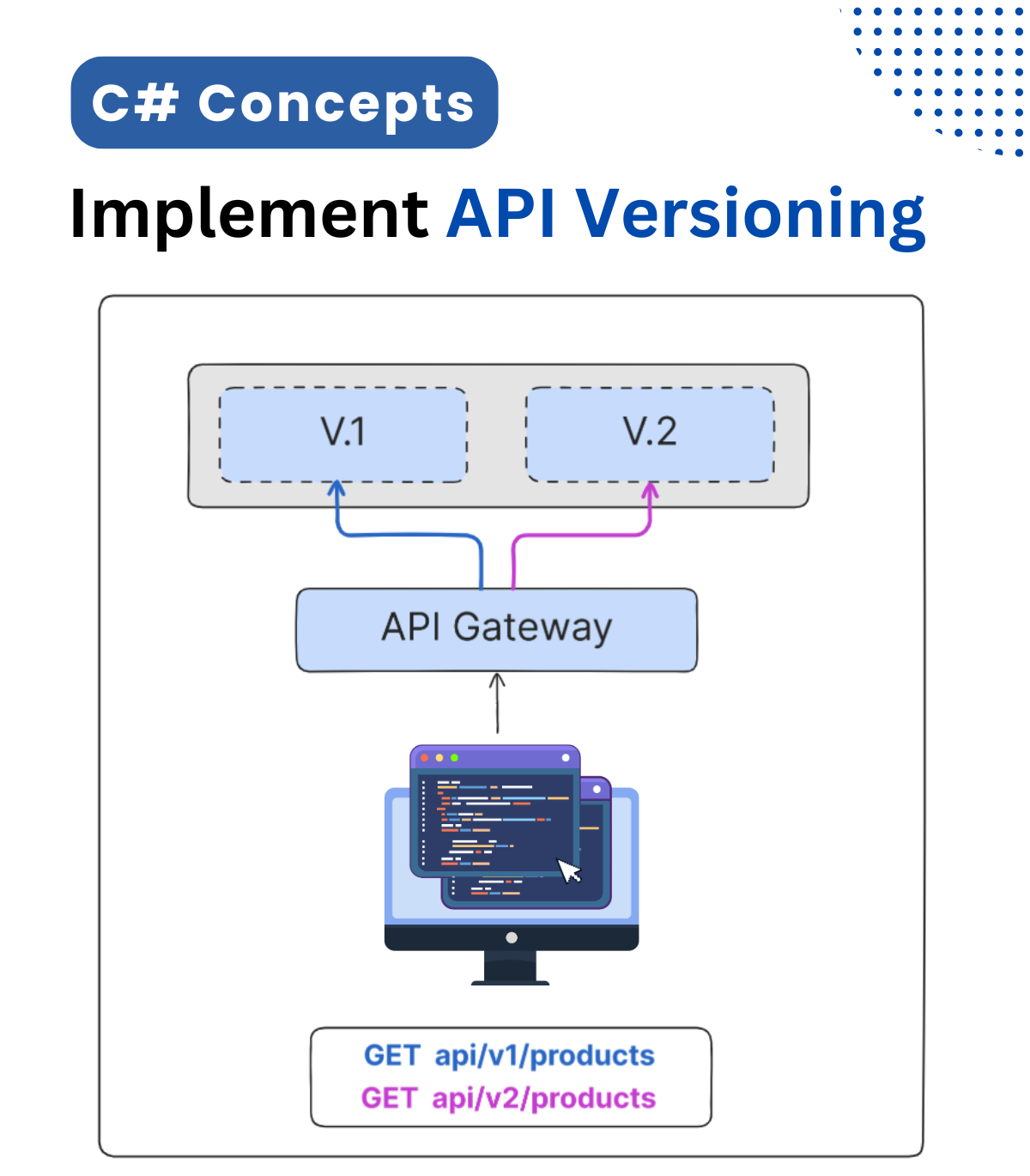 C# Concepts

Implement API Versioning

V.1

V.2

API Gateway

GET api/v1/products
GET api/v2/products